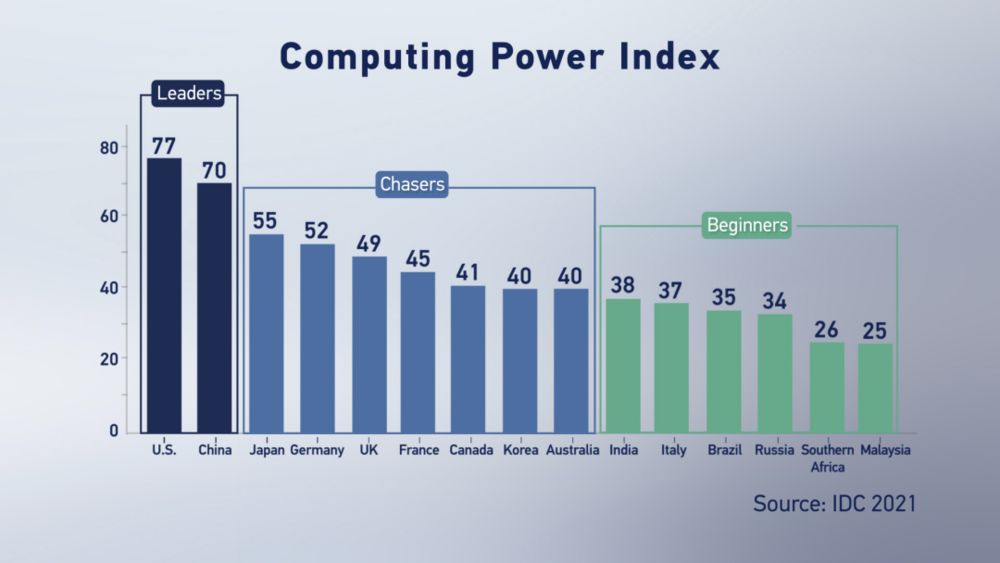 Computing Power Index

Leaders

Chasers

Beginners

80
60
40
20
0

77
70
55
52
49
45
41
40
40
38
37
35
34
26
25

U.S.
China
Japan
Germany
UK
France
Canada
Korea
Australia
India
Italy
Brazil
Russia
Southern Africa
Malaysia

Source: IDC 2021